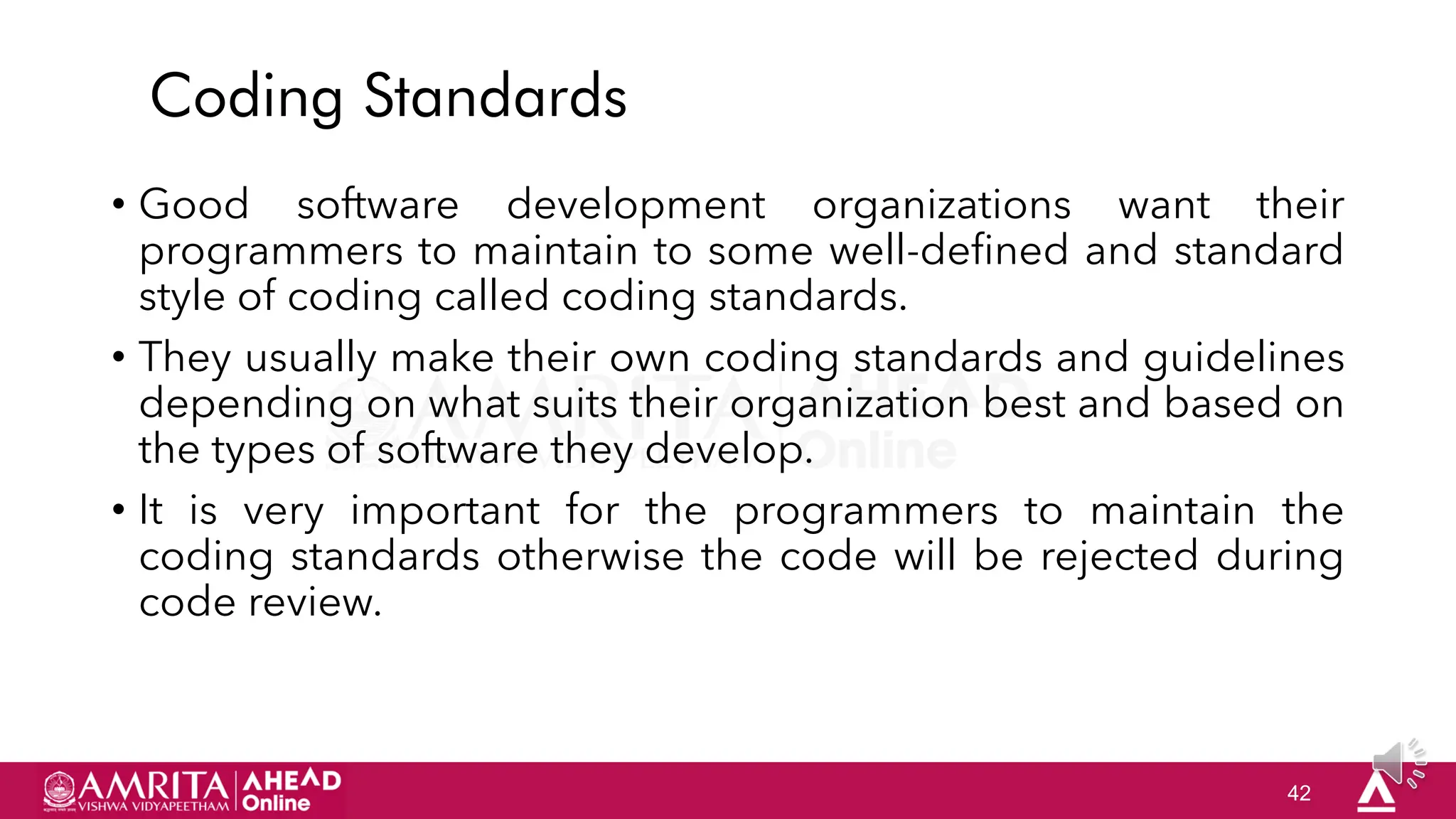 Coding Standards

• Good software development organizations want their programmers to maintain to some well-defined and standard style of coding called coding standards.

• They usually make their own coding standards and guidelines depending on what suits their organization best and based on the types of software they develop.

• It is very important for the programmers to maintain the coding standards otherwise the code will be rejected during code review.

AMRITA VISHWA VIDYAPEETHAM | AHEAD Online

42